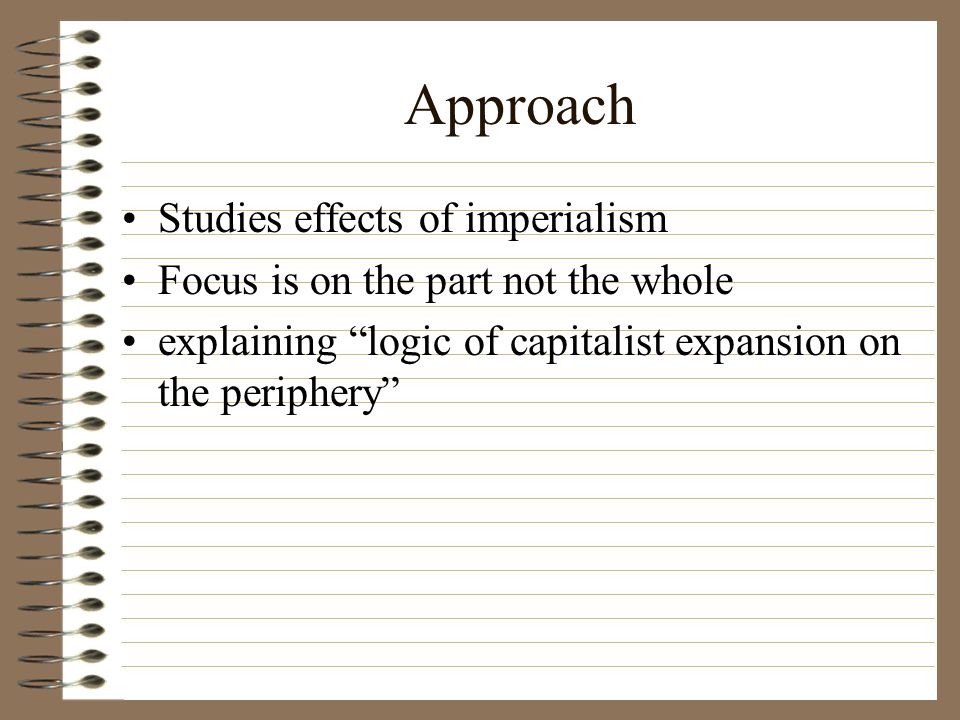 Approach

• Studies effects of imperialism
• Focus is on the part not the whole
• explaining “logic of capitalist expansion on the periphery”